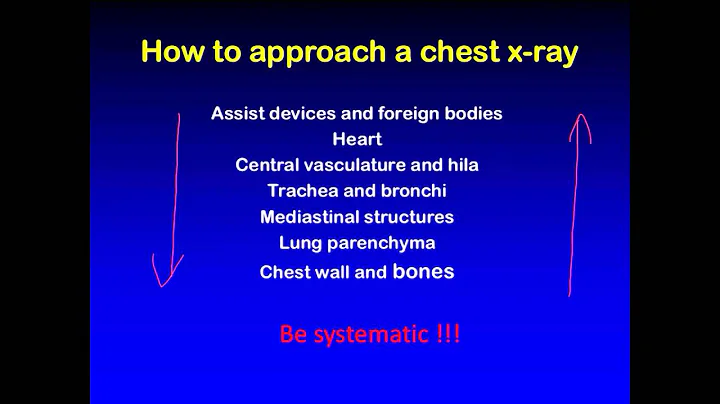 How to approach a chest x-ray

Assist devices and foreign bodies
Heart
Central vasculature and hila
Trachea and bronchi
Mediastinal structures
Lung parenchyma
Chest wall and bones

Be systematic !!!